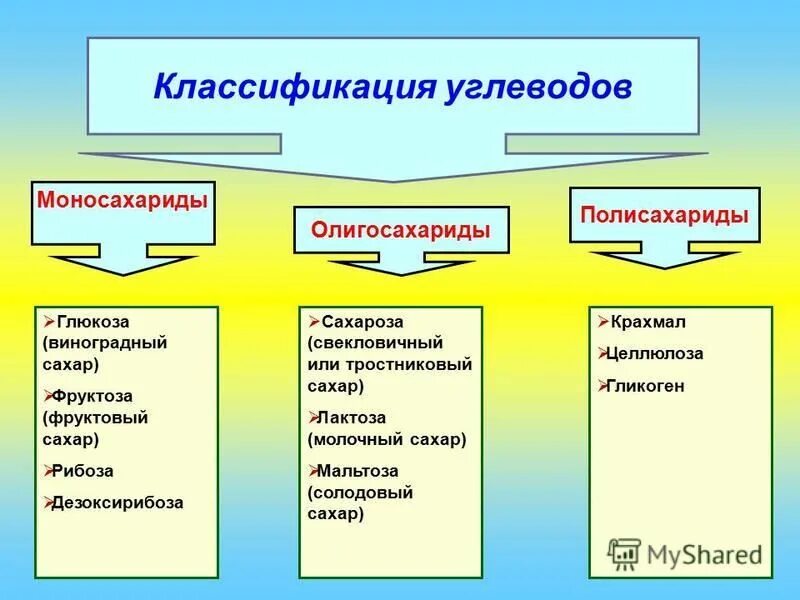 Классификация углеводов

Моносахариды

Олигосахариды

Полисахариды

➢Глюкоза (виноградный сахар)

➢Фруктоза (фруктовый сахар)

➢Рибоза

➢Дезоксирибоза

➢Сахароза (свекловичный или тростниковый сахар)

➢Лактоза (молочный сахар)

➢Мальтоза (солодовый сахар)

➢Крахмал

➢Целлюлоза

➢Гликоген

MyShared